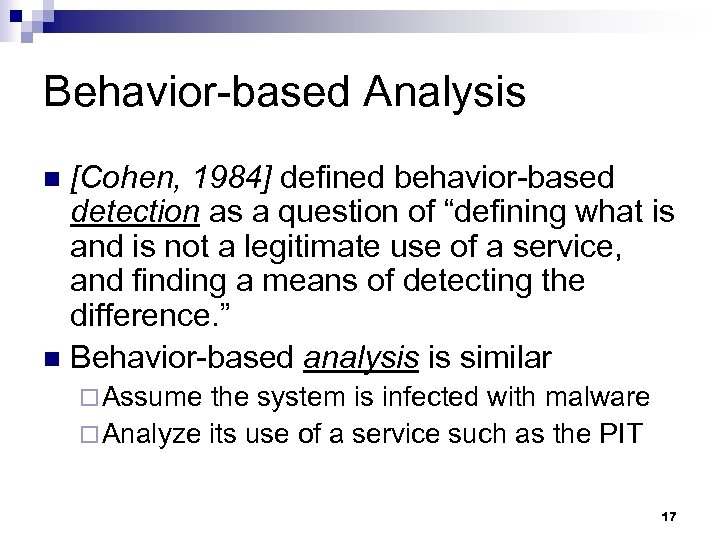 Behavior-based Analysis

■ [Cohen, 1984] defined behavior-based detection as a question of “defining what is and is not a legitimate use of a service, and finding a means of detecting the difference.”

■ Behavior-based analysis is similar
□ Assume the system is infected with malware
□ Analyze its use of a service such as the PIT

17